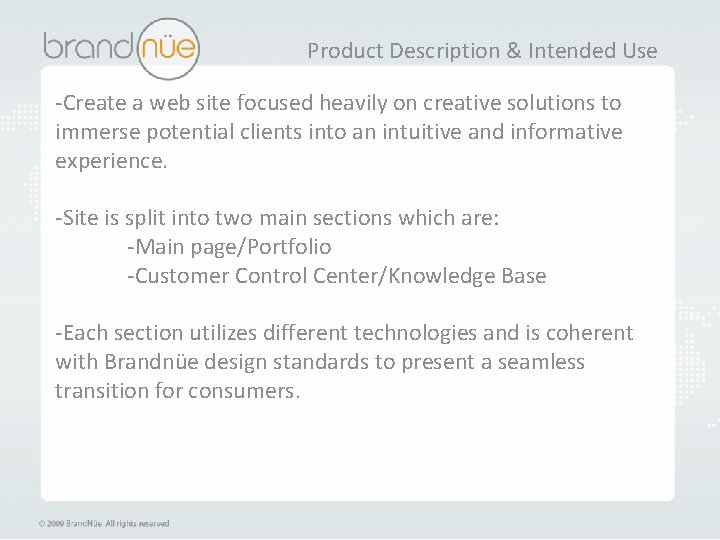 brandnüe

Product Description & Intended Use

-Create a web site focused heavily on creative solutions to immerse potential clients into an intuitive and informative experience.

-Site is split into two main sections which are:
-Main page/Portfolio
-Customer Control Center/Knowledge Base

-Each section utilizes different technologies and is coherent with Brandnüe design standards to present a seamless transition for consumers.

© 2009 BrandNüe All rights reserved